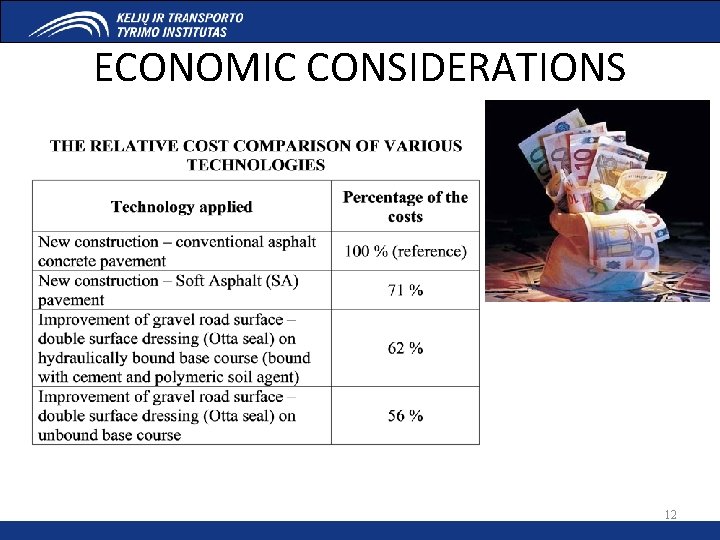 KELIŲ IR TRANSPORTO TYRIMO INSTITUTAS

ECONOMIC CONSIDERATIONS

THE RELATIVE COST COMPARISON OF VARIOUS TECHNOLOGIES

| Technology applied | Percentage of the costs |
|---|---|
| New construction – conventional asphalt concrete pavement | 100 % (reference) |
| New construction – Soft Asphalt (SA) pavement | 71 % |
| Improvement of gravel road surface – double surface dressing (Otta seal) on hydraulically bound base course (bound with cement and polymeric soil agent) | 62 % |
| Improvement of gravel road surface – double surface dressing (Otta seal) on unbound base course | 56 % |

12